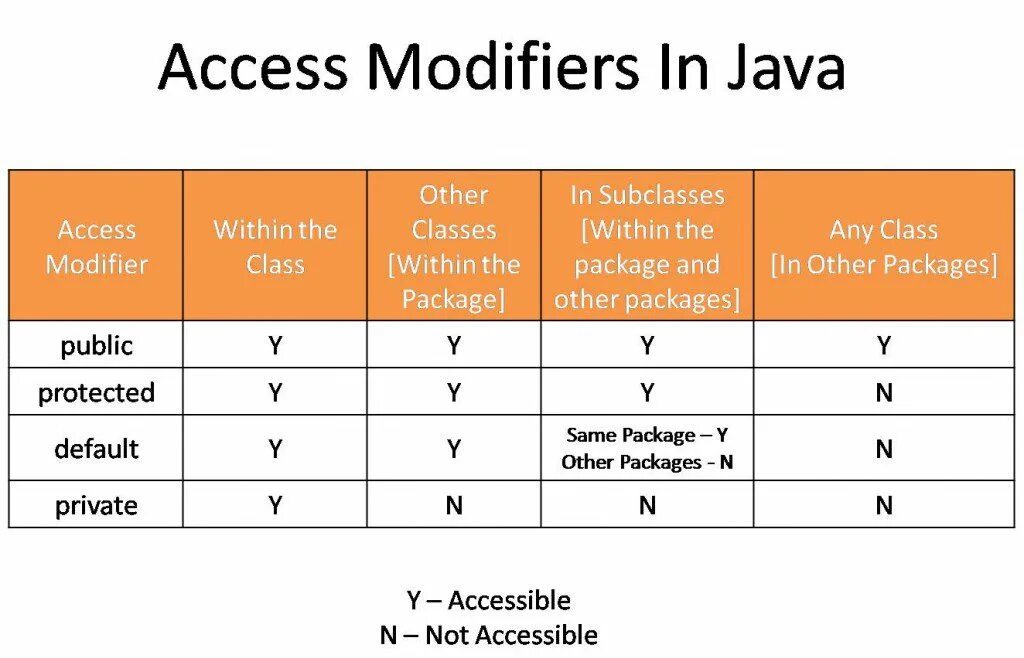 Access Modifiers In Java

| Access Modifier | Within the Class | Other Classes [Within the Package] | In Subclasses [Within the package and other packages] | Any Class [In Other Packages] |
|---|---|---|---|---|
| public | Y | Y | Y | Y |
| protected | Y | Y | Y | N |
| default | Y | Y | Same Package – Y Other Packages - N | N |
| private | Y | N | N | N |

Y – Accessible
N – Not Accessible